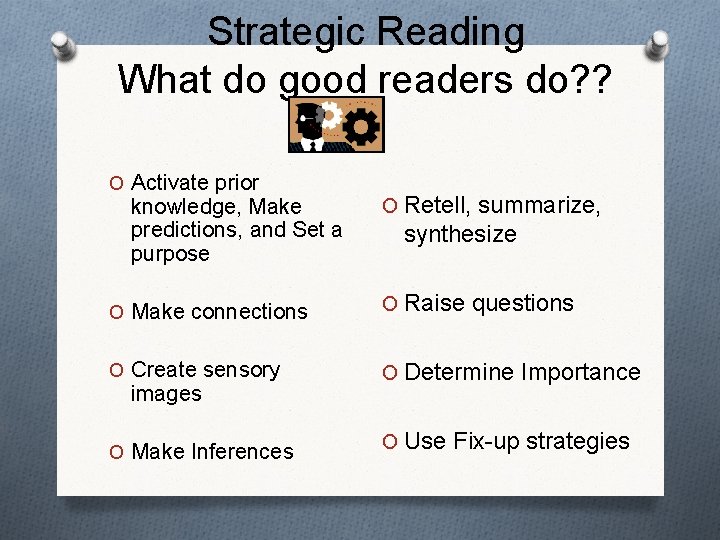 Strategic Reading
What do good readers do??

O Activate prior knowledge, Make predictions, and Set a purpose

O Make connections

O Create sensory images

O Make Inferences

O Retell, summarize, synthesize

O Raise questions

O Determine Importance

O Use Fix-up strategies